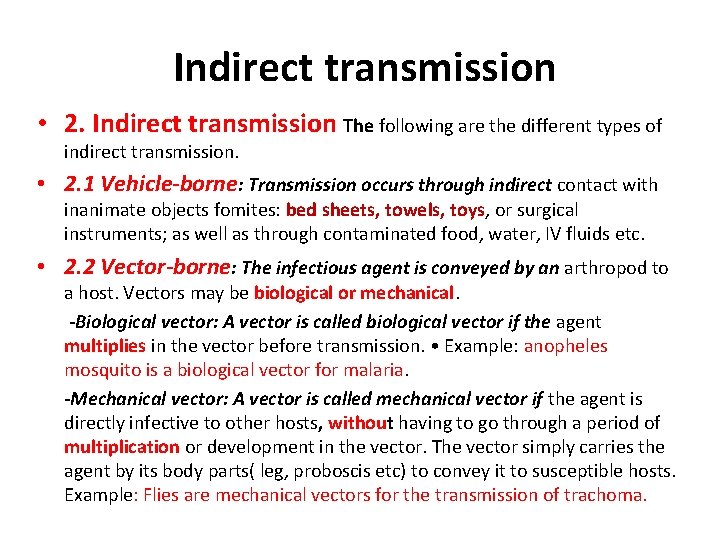 Indirect transmission

• 2. Indirect transmission The following are the different types of indirect transmission.

• 2.1 Vehicle-borne: Transmission occurs through indirect contact with inanimate objects fomites: bed sheets, towels, toys, or surgical instruments; as well as through contaminated food, water, IV fluids etc.

• 2.2 Vector-borne: The infectious agent is conveyed by an arthropod to a host. Vectors may be biological or mechanical.

-Biological vector: A vector is called biological vector if the agent multiplies in the vector before transmission. • Example: anopheles mosquito is a biological vector for malaria.

-Mechanical vector: A vector is called mechanical vector if the agent is directly infective to other hosts, without having to go through a period of multiplication or development in the vector. The vector simply carries the agent by its body parts( leg, proboscis etc) to convey it to susceptible hosts. Example: Flies are mechanical vectors for the transmission of trachoma.